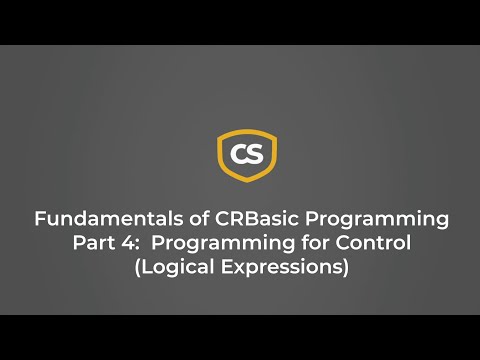 CS

Fundamentals of CRBasic Programming
Part 4: Programming for Control
(Logical Expressions)